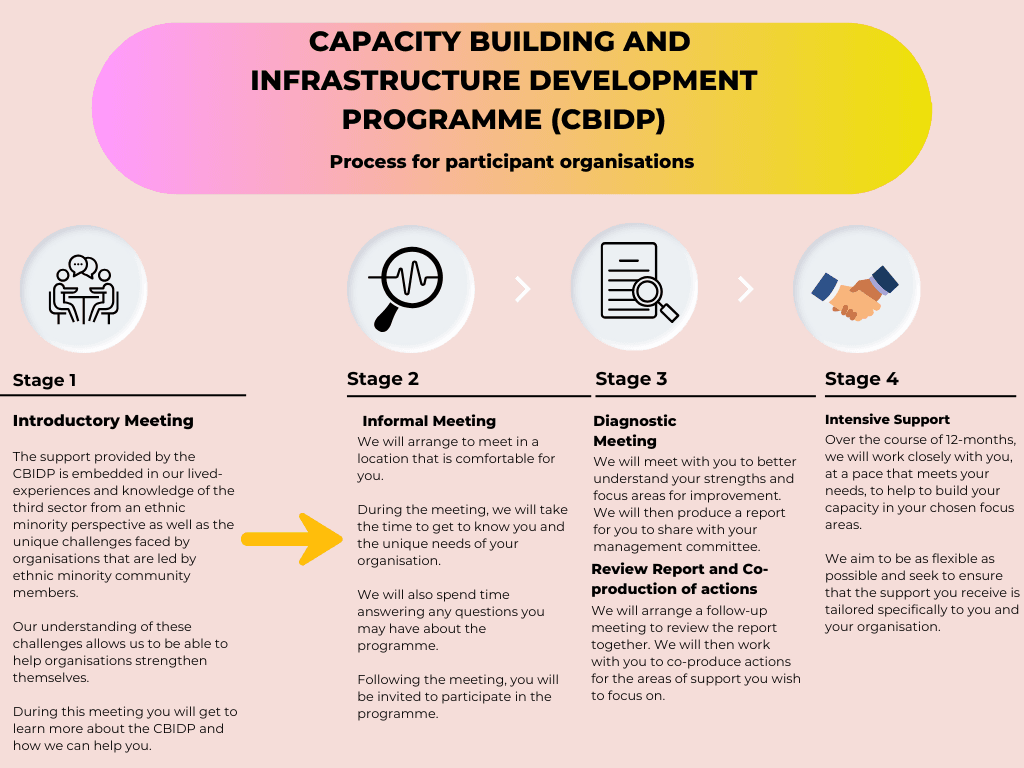 CAPACITY BUILDING AND INFRASTRUCTURE DEVELOPMENT PROGRAMME (CBIDP)

Process for participant organisations

Stage 1

Introductory Meeting

The support provided by the CBIDP is embedded in our lived-experiences and knowledge of the third sector from an ethnic minority perspective as well as the unique challenges faced by organisations that are led by ethnic minority community members.

Our understanding of these challenges allows us to be able to help organisations strengthen themselves.

During this meeting you will get to learn more about the CBIDP and how we can help you.

Stage 2

Informal Meeting

We will arrange to meet in a location that is comfortable for you.

During the meeting, we will take the time to get to know you and the unique needs of your organisation.

We will also spend time answering any questions you may have about the programme.

Following the meeting, you will be invited to participate in the programme.

Stage 3

Diagnostic Meeting

We will meet with you to better understand your strengths and focus areas for improvement. We will then produce a report for you to share with your management committee.

Review Report and Co-production of actions

We will arrange a follow-up meeting to review the report together. We will then work with you to co-produce actions for the areas of support you wish to focus on.

Stage 4

Intensive Support

Over the course of 12-months, we will work closely with you, at a pace that meets your needs, to help to build your capacity in your chosen focus areas.

We aim to be as flexible as possible and seek to ensure that the support you receive is tailored specifically to you and your organisation.